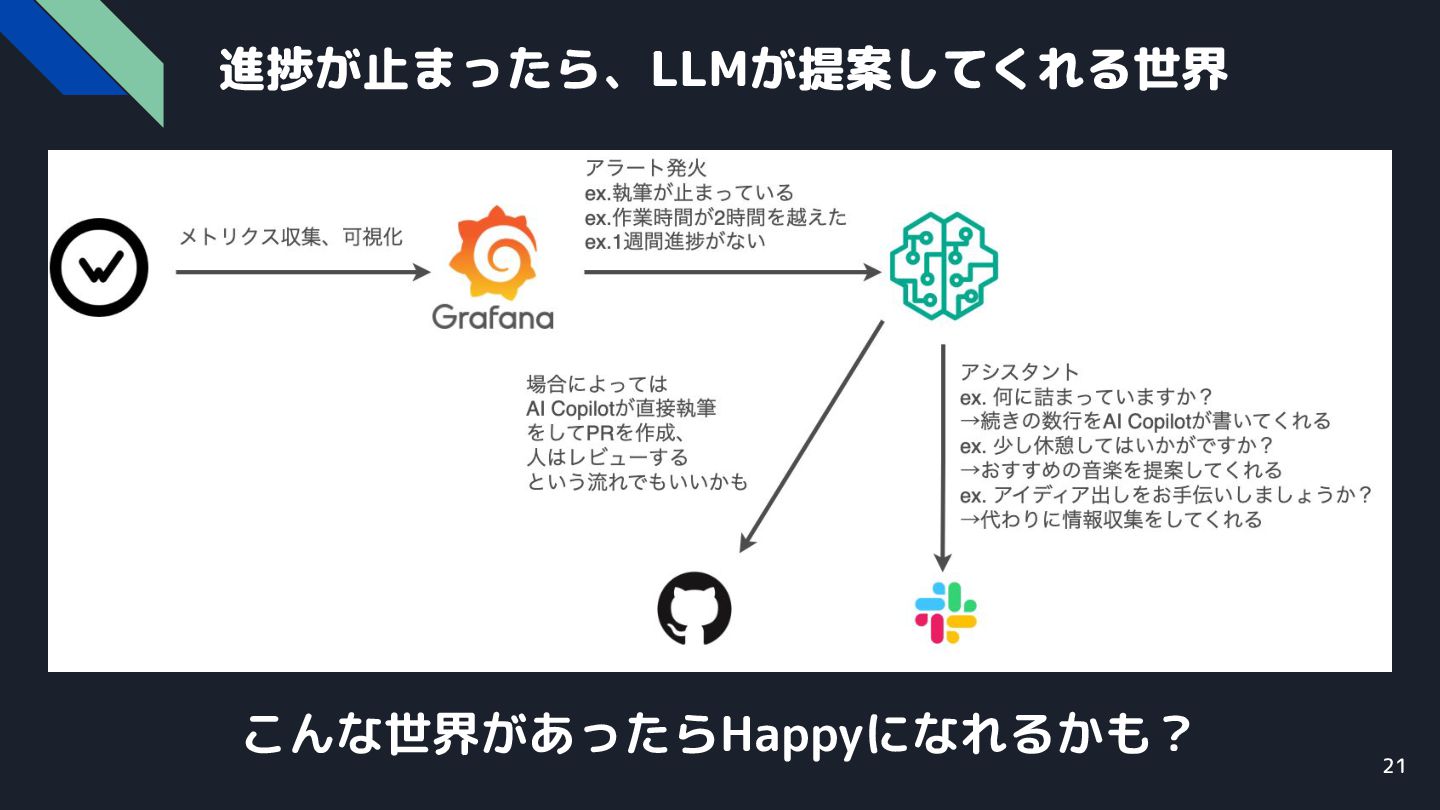 進捗が止まったら、LLMが提案してくれる世界

メトリクス収集、可視化

Grafana

アラート発火
ex.執筆が止まっている
ex.作業時間が2時間を越えた
ex.1週間進捗がない

場合によっては
AI Copilotが直接執筆
をしてPRを作成、
人はレビューする
という流れでもいいかも

アシスタント
ex. 何に詰まっていますか？
→続きの数行をAI Copilotが書いてくれる
ex. 少し休憩してはいかがですか？
→おすすめの音楽を提案してくれる
ex. アイディア出しをお手伝いしましょうか？
→代わりに情報収集をしてくれる

こんな世界があったらHappyになれるかも？

21